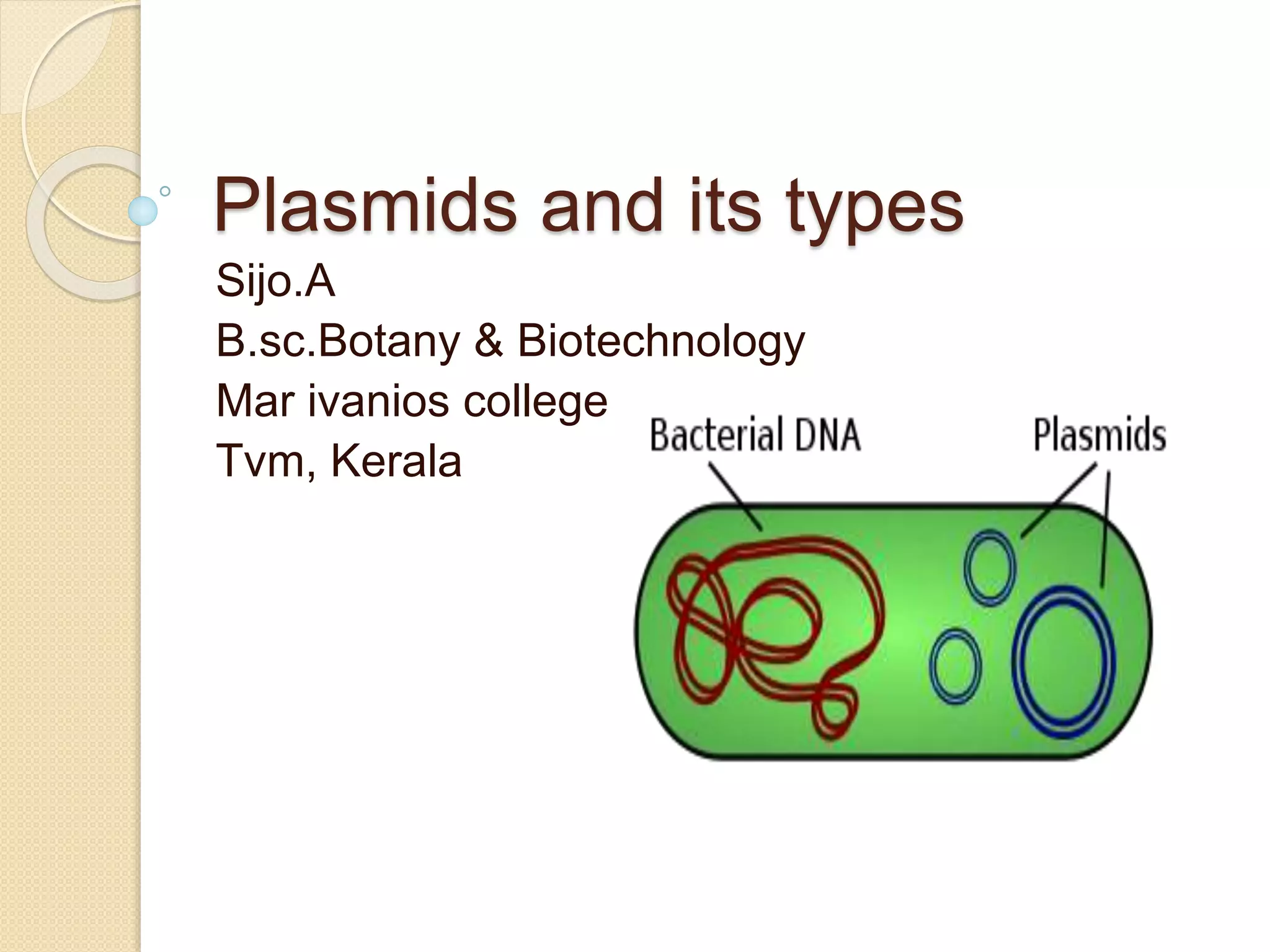 Plasmids and its types

Sijo.A
B.sc.Botany & Biotechnology
Mar ivanios college
Tvm, Kerala

Bacterial DNA

Plasmids